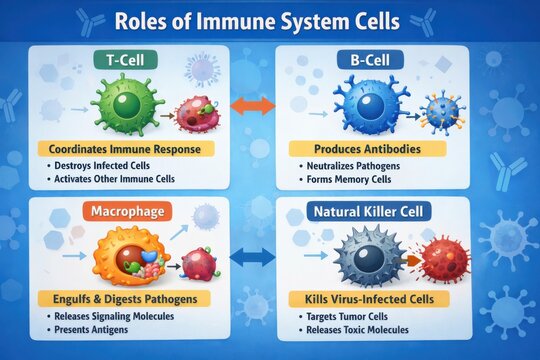 Roles of Immune System Cells

T-Cell

Coordinates Immune Response

• Destroys Infected Cells
• Activates Other Immune Cells

B-Cell

Produces Antibodies

• Neutralizes Pathogens
• Forms Memory Cells

Macrophage

Engulfs & Digests Pathogens

• Releases Signaling Molecules
• Presents Antigens

Natural Killer Cell

Kills Virus-Infected Cells

• Targets Tumor Cells
• Releases Toxic Molecules